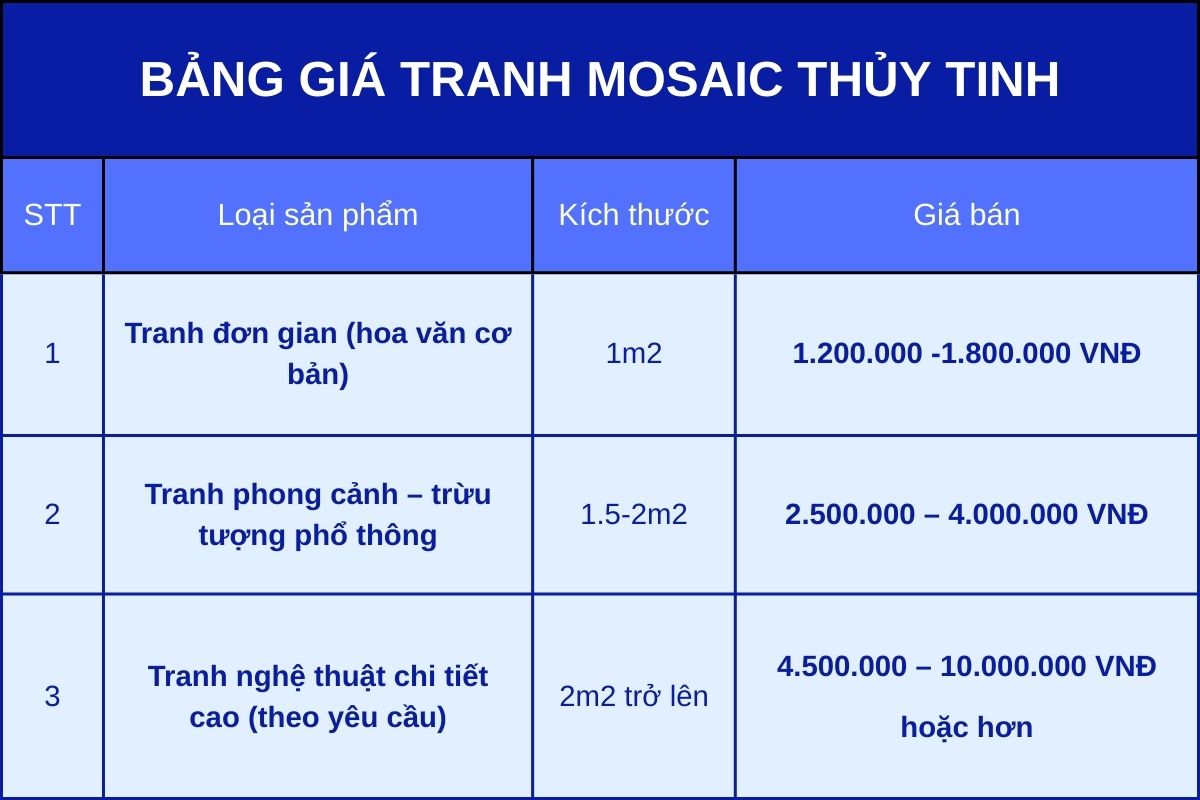 BẢNG GIÁ TRANH MOSAIC THỦY TINH

| STT | Loại sản phẩm | Kích thước | Giá bán |
|---|---|---|---|
| 1 | Tranh đơn gian (hoa văn cơ bản) | 1m2 | 1.200.000 -1.800.000 VNĐ |
| 2 | Tranh phong cảnh – trừu tượng phổ thông | 1.5-2m2 | 2.500.000 – 4.000.000 VNĐ |
| 3 | Tranh nghệ thuật chi tiết cao (theo yêu cầu) | 2m2 trở lên | 4.500.000 – 10.000.000 VNĐ hoặc hơn |